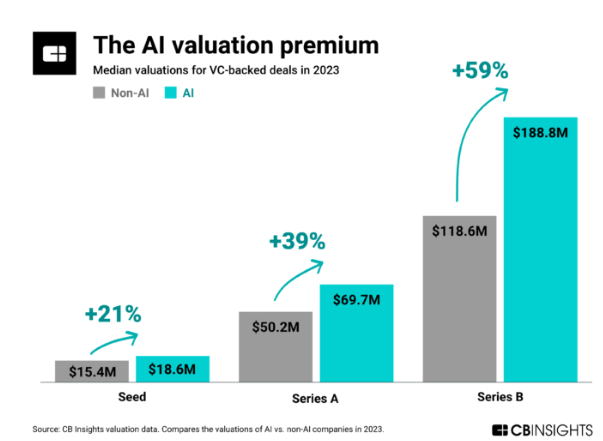 The AI valuation premium

Median valuations for VC-backed deals in 2023

Non-AI AI

+21%

$15.4M $18.6M

Seed

+39%

$50.2M $69.7M

Series A

+59%

$118.6M $188.8M

Series B

Source: CB Insights valuation data. Compares the valuations of AI vs. non-AI companies in 2023.

CBINSIGHTS